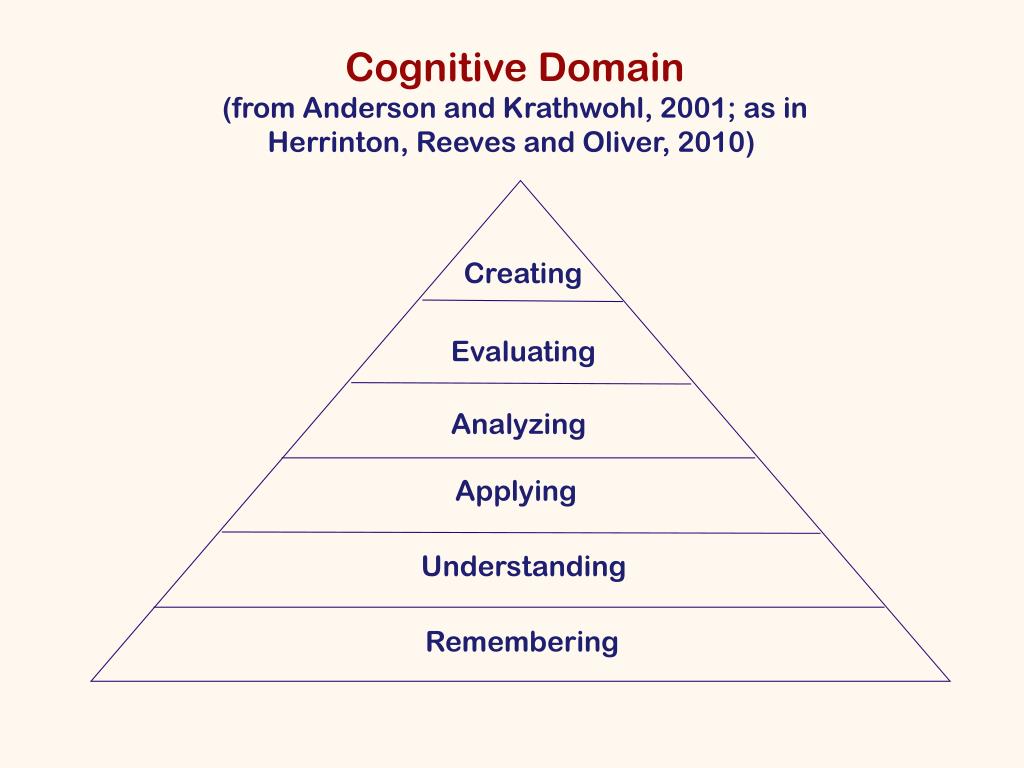 Cognitive Domain
(from Anderson and Krathwohl, 2001; as in Herrinton, Reeves and Oliver, 2010)

Creating

Evaluating

Analyzing

Applying

Understanding

Remembering